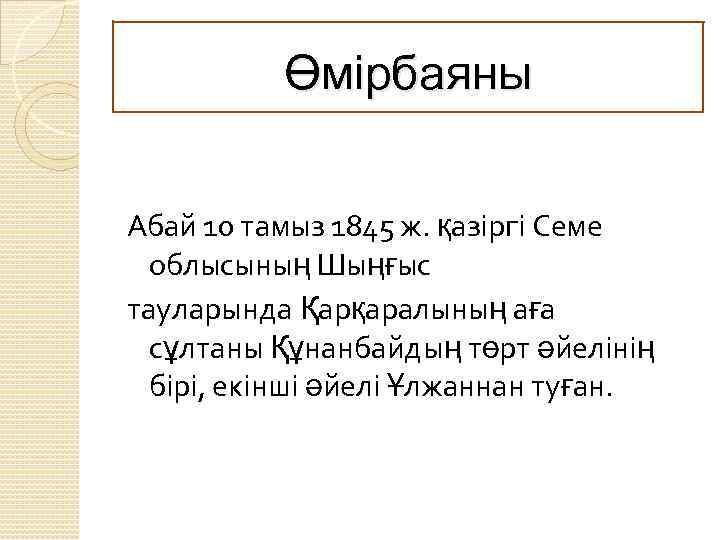 Өмірбаяны

Абай 10 тамыз 1845 ж. қазіргі Семе облысының Шыңғыс

тауларында Қарқаралының аға сұлтаны Құнанбайдың төрт әйелінің бірі, екінші әйелі Ұлжаннан туған.